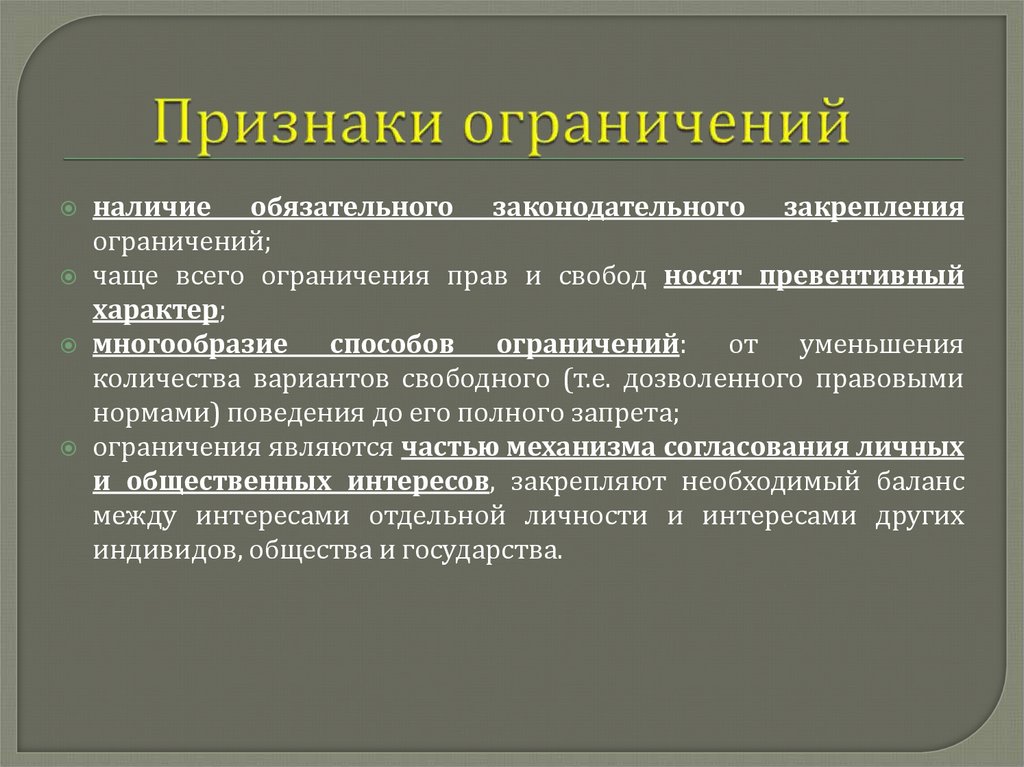 Признаки ограничений

наличие обязательного законодательного закрепления ограничений;

чаще всего ограничения прав и свобод носят превентивный характер;

многообразие способов ограничений: от уменьшения количества вариантов свободного (т.е. дозволенного правовыми нормами) поведения до его полного запрета;

ограничения являются частью механизма согласования личных и общественных интересов, закрепляют необходимый баланс между интересами отдельной личности и интересами других индивидов, общества и государства.